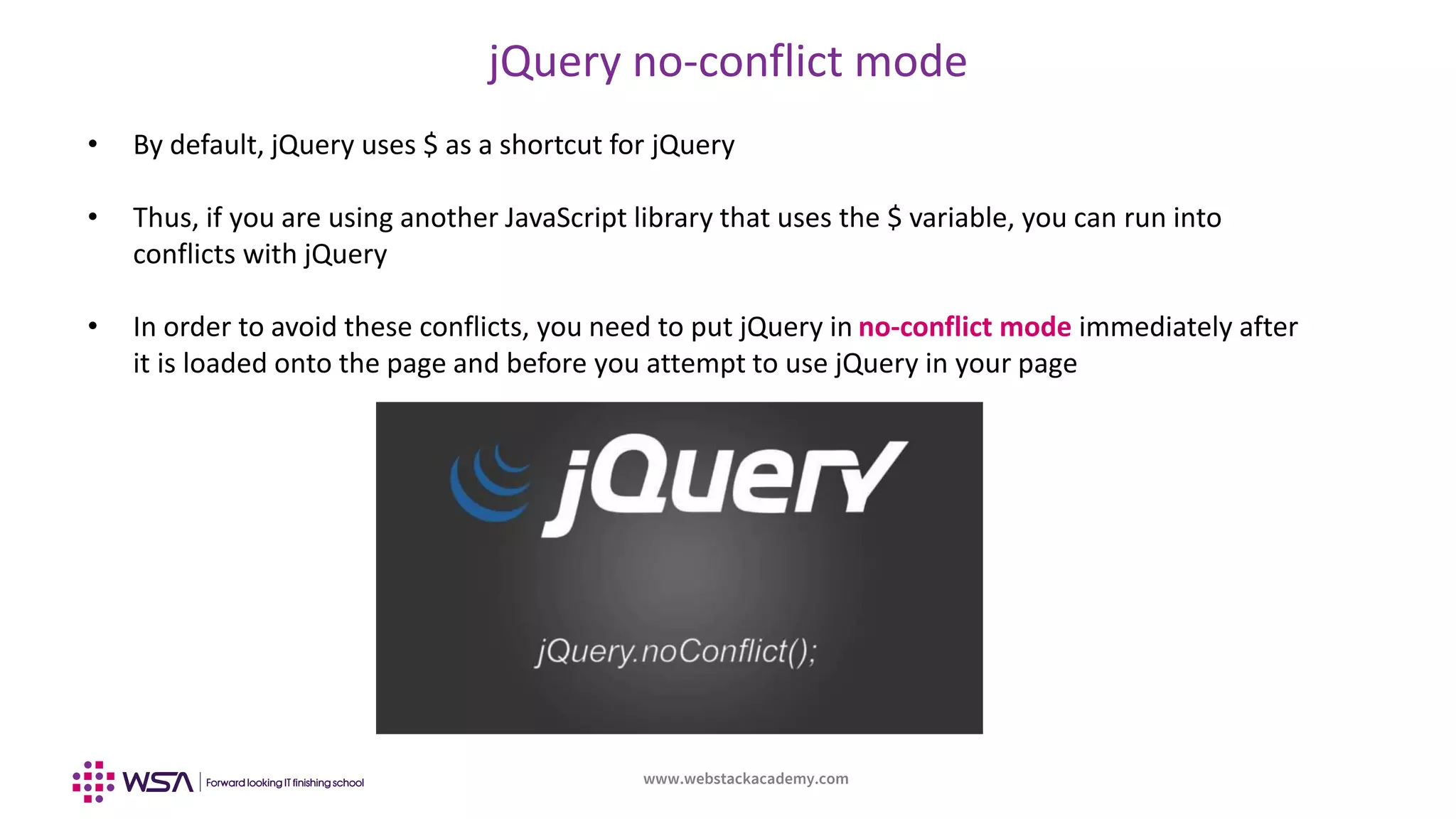 jQuery no-conflict mode

• By default, jQuery uses \$ as a shortcut for jQuery

• Thus, if you are using another JavaScript library that uses the \$ variable, you can run into conflicts with jQuery

• In order to avoid these conflicts, you need to put jQuery in no-conflict mode immediately after it is loaded onto the page and before you attempt to use jQuery in your page

jQuery

jQuery.noConflict();

WSA | Forward looking IT finishing school

www.webstackacademy.com